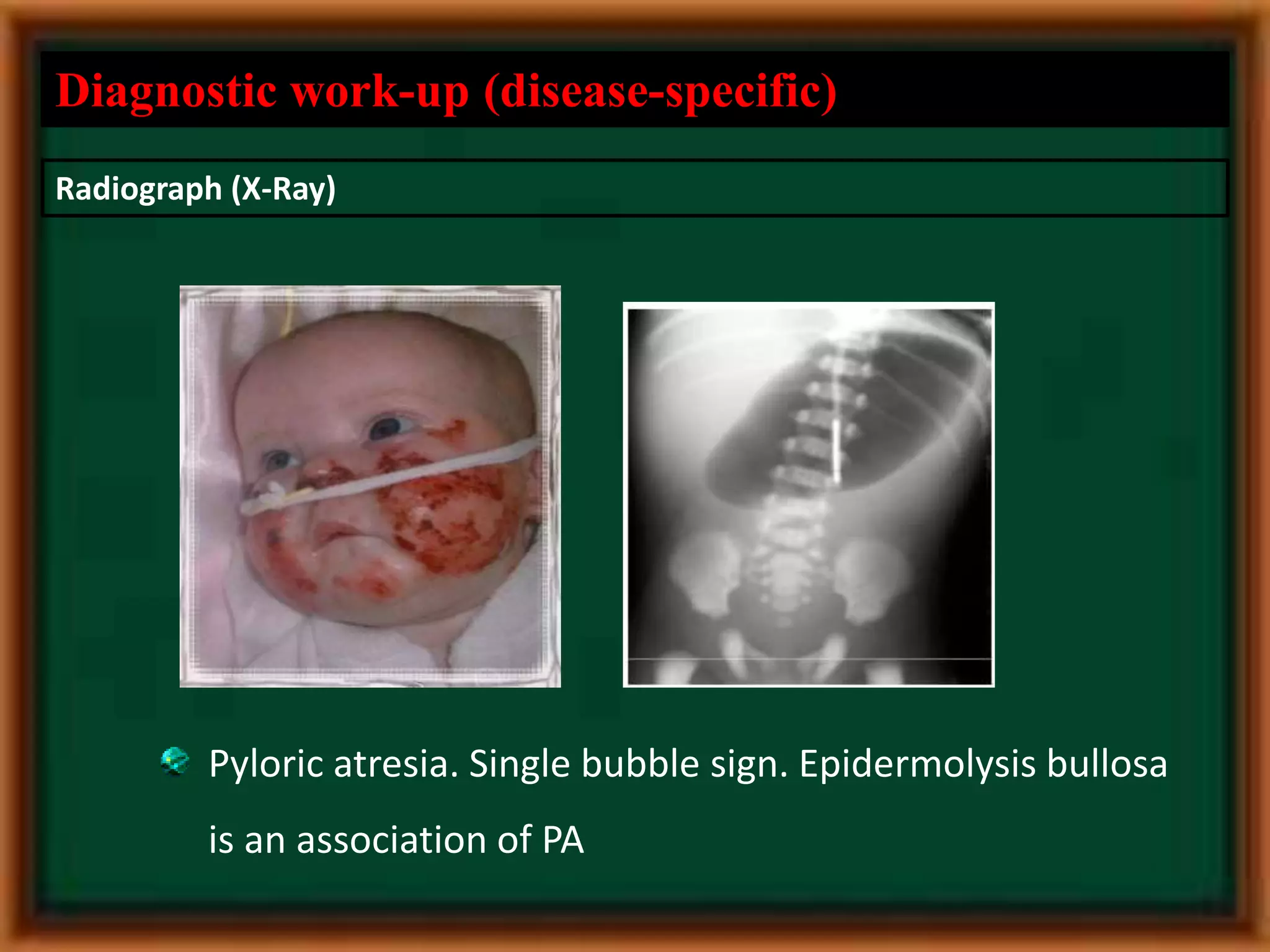 Diagnostic work-up (disease-specific)

Radiograph (X-Ray)

Pyloric atresia. Single bubble sign. Epidermolysis bullosa is an association of PA